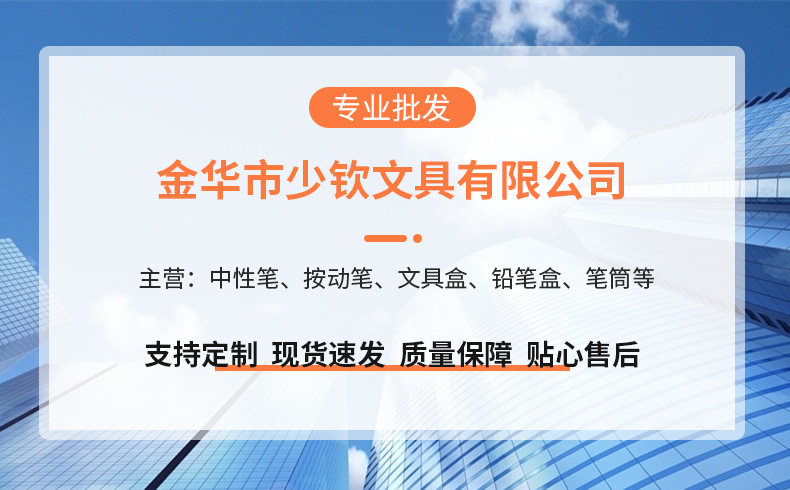 专业批发

金华市少钦文具有限公司

主营：中性笔、按动笔、文具盒、铅笔盒、笔筒等

支持定制 现货速发 质量保障 贴心售后